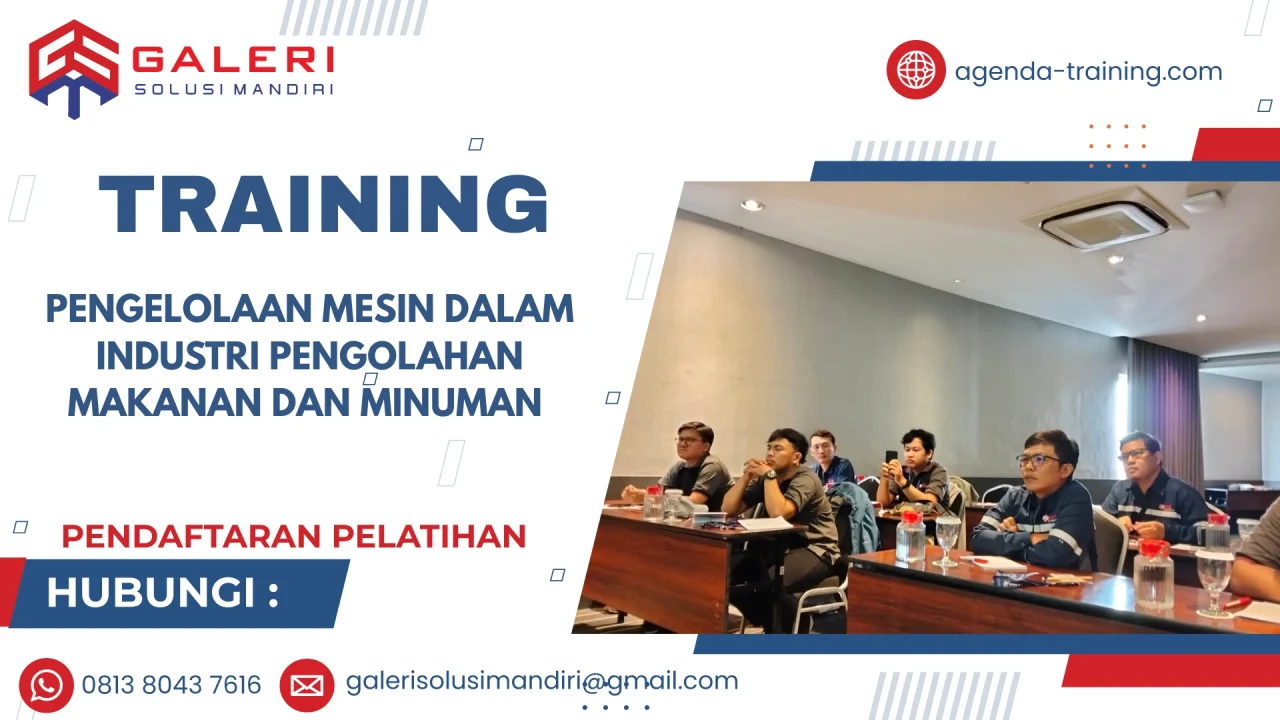 GALERI
SOLUSI MANDIRI

agenda-training.com

TRAINING

PENGELOLAAN MESIN DALAM INDUSTRI PENGOLAHAN MAKANAN DAN MINUMAN

PENDAFTARAN PELATIHAN

HUBUNGI :

0813 8043 7616

galerisolusimandiri@gmail.com